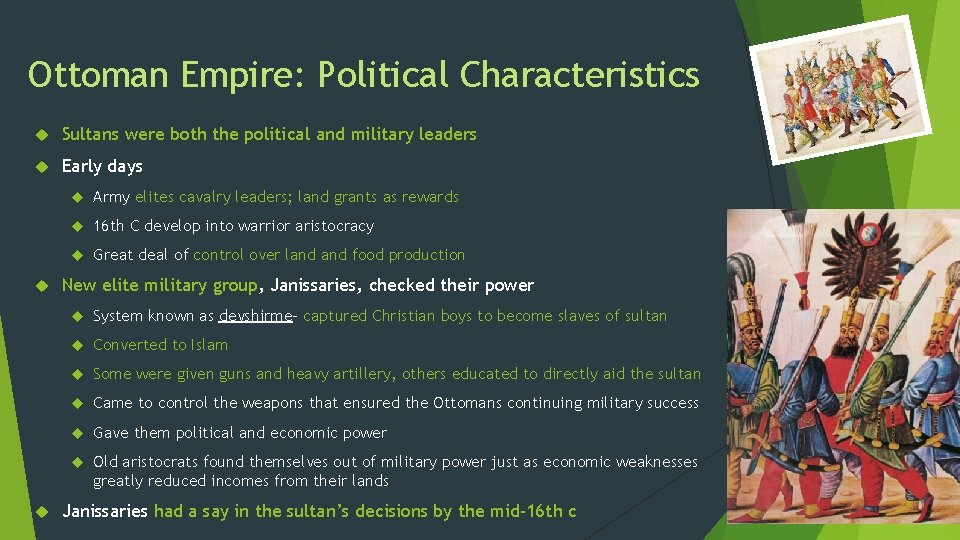 Ottoman Empire: Political Characteristics

Sultans were both the political and military leaders

Early days

Army elites cavalry leaders; land grants as rewards

16th C develop into warrior aristocracy

Great deal of control over land and food production

New elite military group, Janissaries, checked their power

System known as devshirme- captured Christian boys to become slaves of sultan

Converted to Islam

Some were given guns and heavy artillery, others educated to directly aid the sultan

Came to control the weapons that ensured the Ottomans continuing military success

Gave them political and economic power

Old aristocrats found themselves out of military power just as economic weaknesses greatly reduced incomes from their lands

Janissaries had a say in the sultan's decisions by the mid-16th c